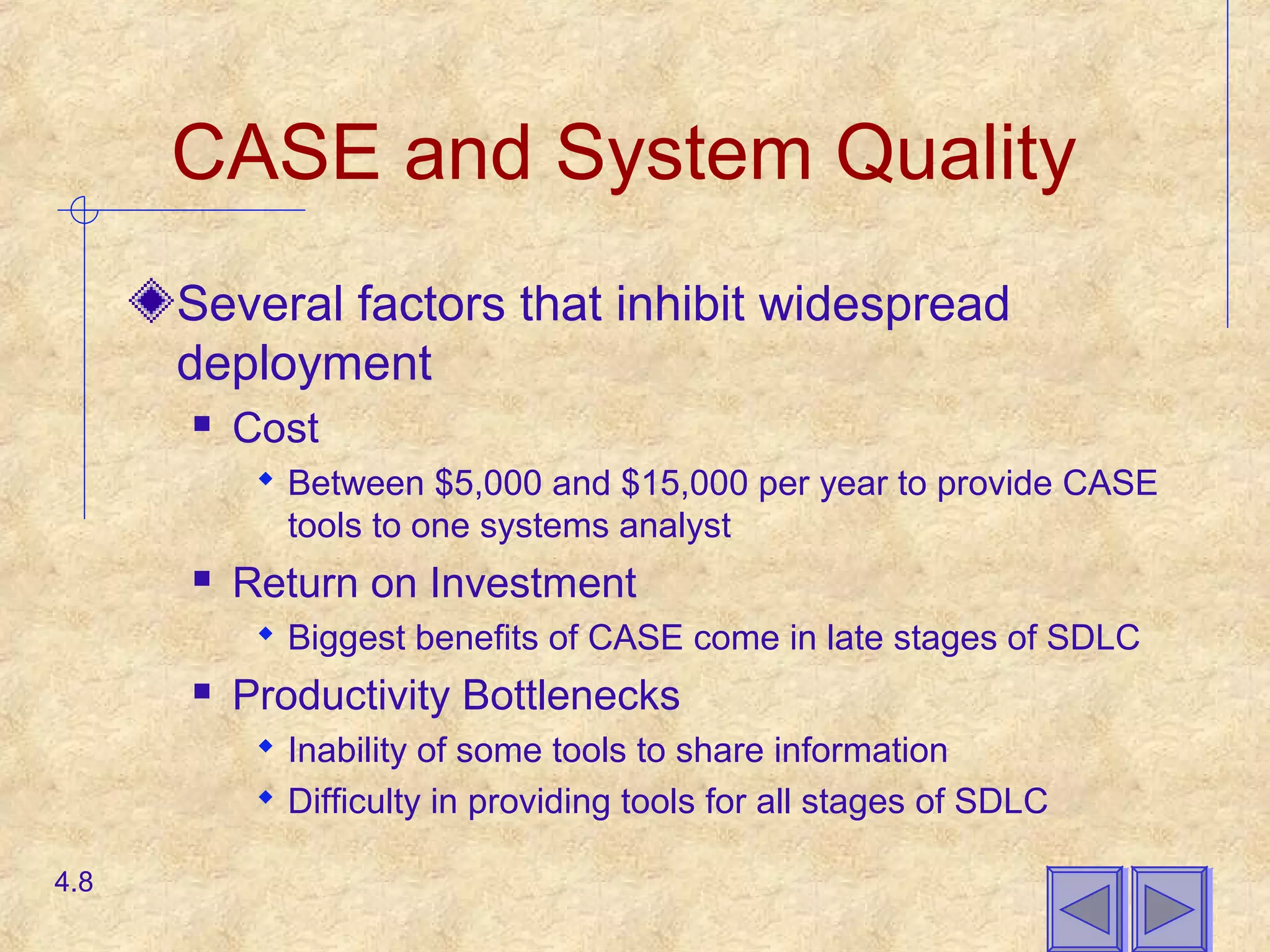 CASE and System Quality

Several factors that inhibit widespread deployment

Cost

Between \$5,000 and \$15,000 per year to provide CASE tools to one systems analyst

Return on Investment

Biggest benefits of CASE come in late stages of SDLC

Productivity Bottlenecks

Inability of some tools to share information

Difficulty in providing tools for all stages of SDLC

4.8